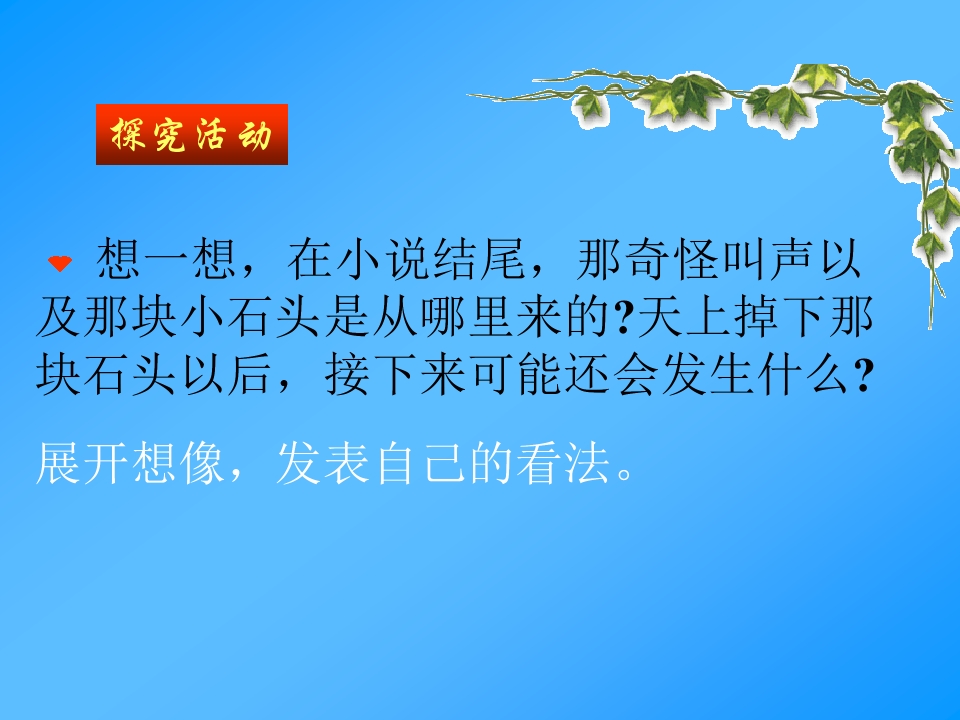 探究活动

想一想，在小说结尾，那奇怪叫声以及那块小石头是从哪里来的?天上掉下那块石头以后，接下来可能还会发生什么?

展开想像，发表自己的看法。